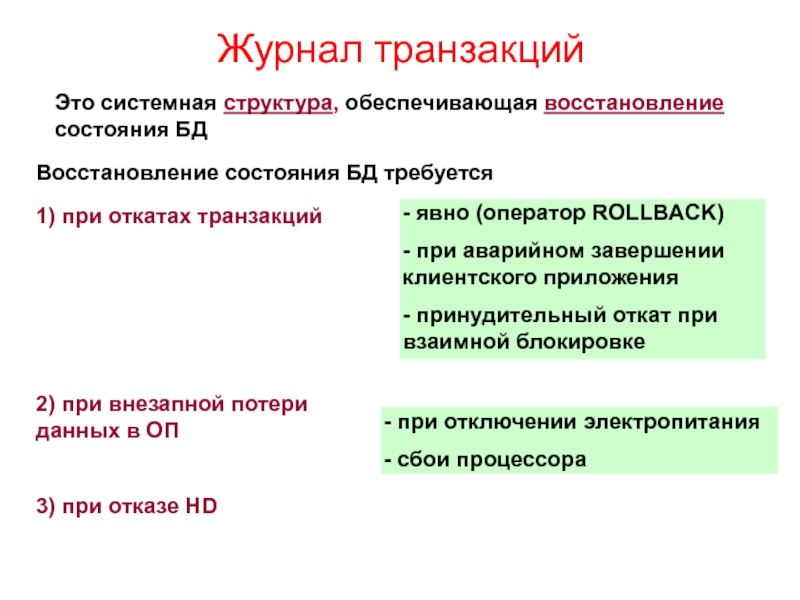 Журнал транзакций

Это системная структура, обеспечивающая восстановление состояния БД

Восстановление состояния БД требуется

1) при откатах транзакций

- явно (оператор ROLLBACK)

- при аварийном завершении клиентского приложения

- принудительный откат при взаимной блокировке

2) при внезапной потери данных в ОП

- при отключении электропитания

- сбои процессора

3) при отказе HD